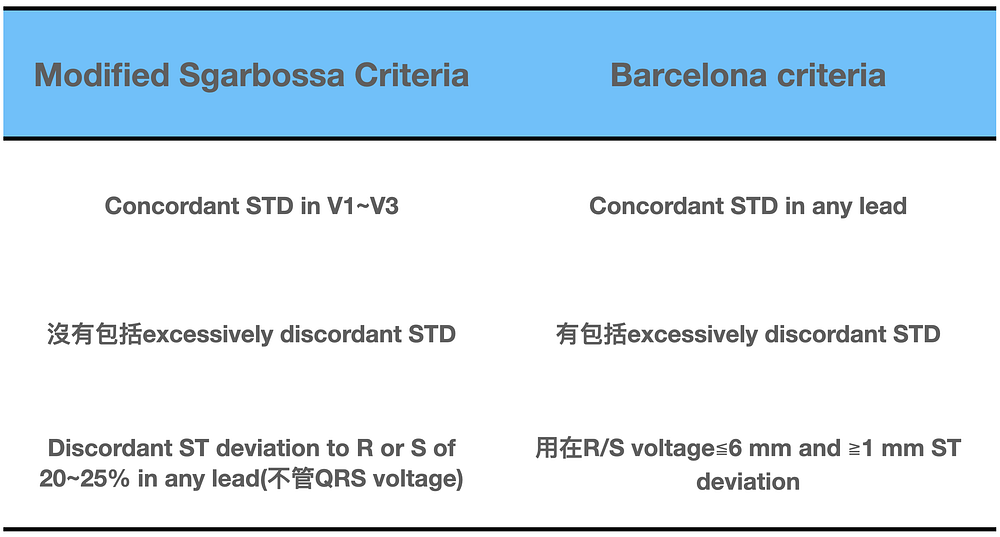 | Modified Sgarbossa Criteria | Barcelona criteria |
|---|---|
| Concordant STD in V1~V3 | Concordant STD in any lead |
| 沒有包括excessively discordant STD | 有包括excessively discordant STD |
| Discordant ST deviation to R or S of 20~25% in any lead(不管QRS voltage) | 用在R/S voltage≦6 mm and ≧1 mm ST deviation |